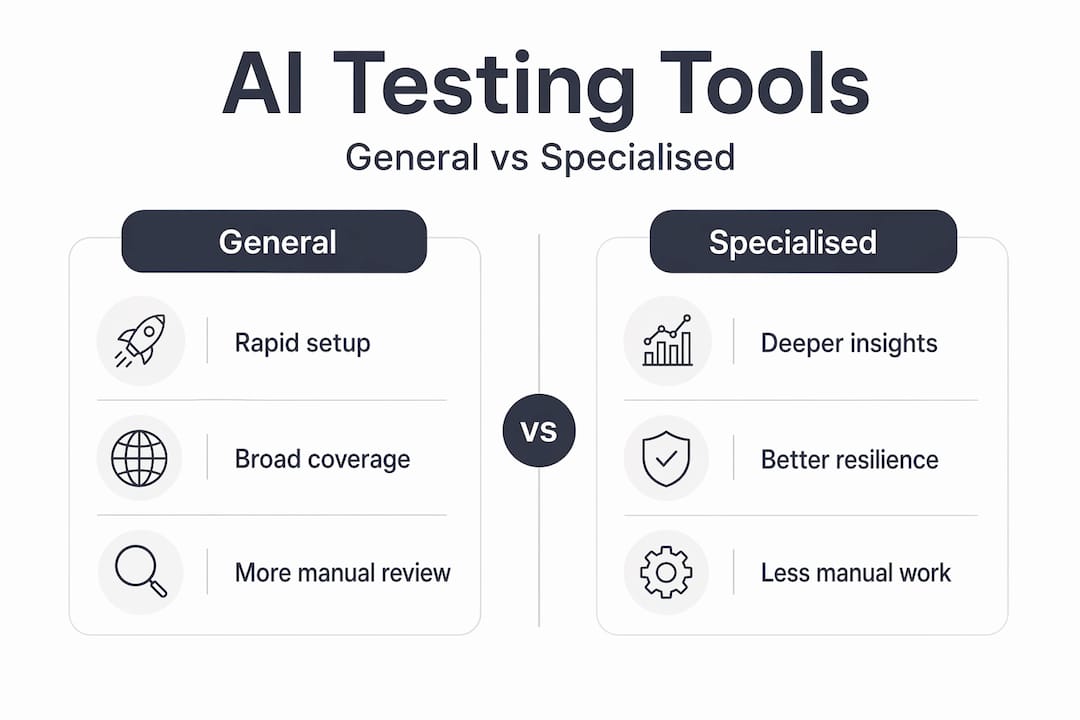 AI Testing Tools

General vs Specialised

General

Rapid setup

Broad coverage

More manual review

vs

Specialised

Deeper insights

Better resilience

Less manual work